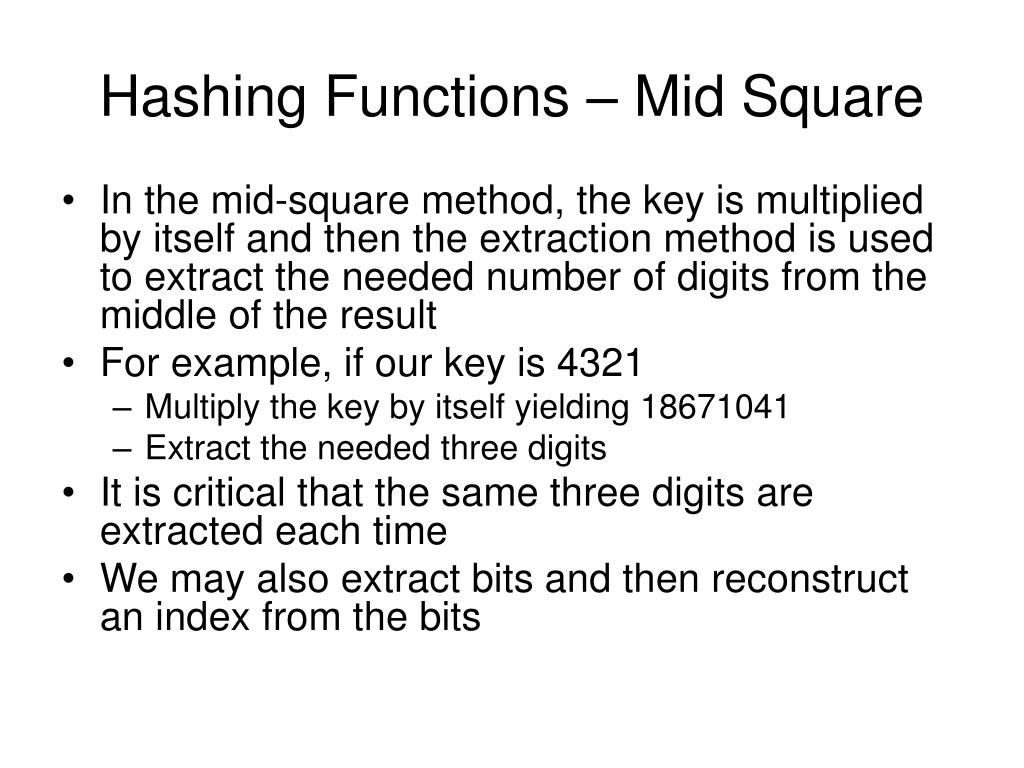 Hashing Functions – Mid Square

• In the mid-square method, the key is multiplied by itself and then the extraction method is used to extract the needed number of digits from the middle of the result
• For example, if our key is 4321
– Multiply the key by itself yielding 18671041
– Extract the needed three digits
• It is critical that the same three digits are extracted each time
• We may also extract bits and then reconstruct an index from the bits